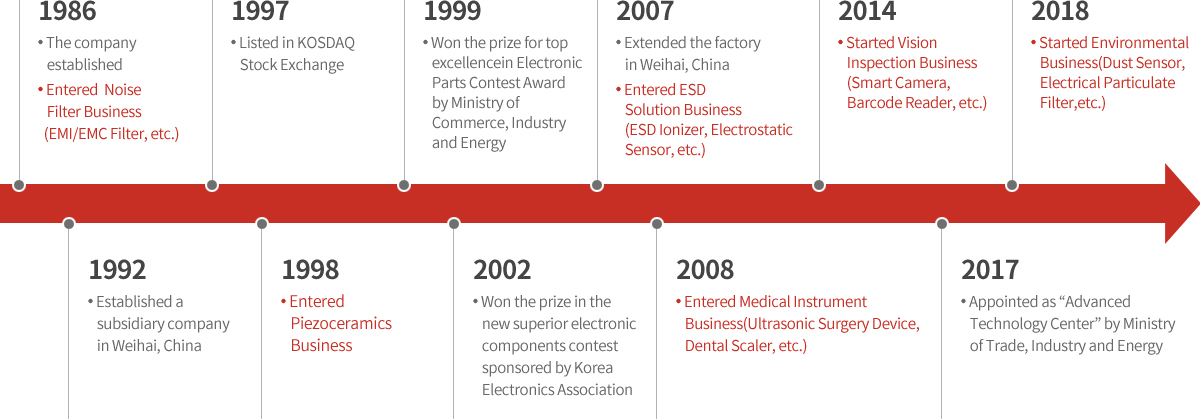 1986
• The company established
• Entered Noise Filter Business (EMI/EMC Filter, etc.)

1997
• Listed in KOSDAQ Stock Exchange

1999
• Won the prize for top excellencein Electronic Parts Contest Award by Ministry of Commerce, Industry and Energy

2007
• Extended the factory in Weihai, China
• Entered ESD Solution Business (ESD Ionizer, Electrostatic Sensor, etc.)

2014
• Started Vision Inspection Business (Smart Camera, Barcode Reader, etc.)

2018
• Started Environmental Business(Dust Sensor, Electrical Particulate Filter,etc.)

1992
• Established a subsidiary company in Weihai, China

1998
• Entered Piezoceramics Business

2002
• Won the prize in the new superior electronic components contest sponsored by Korea Electronics Association

2008
• Entered Medical Instrument Business(Ultrasonic Surgery Device, Dental Scaler, etc.)

2017
• Appointed as “Advanced Technology Center” by Ministry of Trade, Industry and Energy